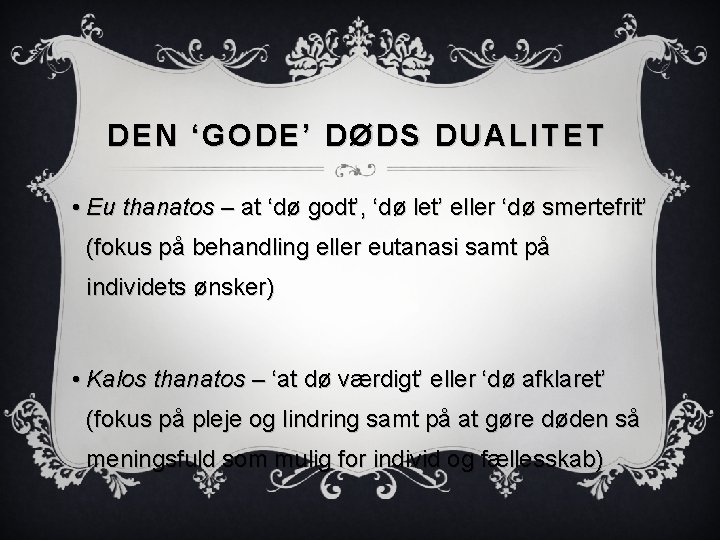 DEN ‘GODE’ DØDS DUALITET

• Eu thanatos – at ‘dø godt’, ‘dø let’ eller ‘dø smertefrit’ (fokus på behandling eller eutanasi samt på individets ønsker)

• Kalos thanatos – ‘at dø værdigt’ eller ‘dø afklaret’ (fokus på pleje og lindring samt på at gøre døden så meningsfuld som mulig for individ og fællesskab)